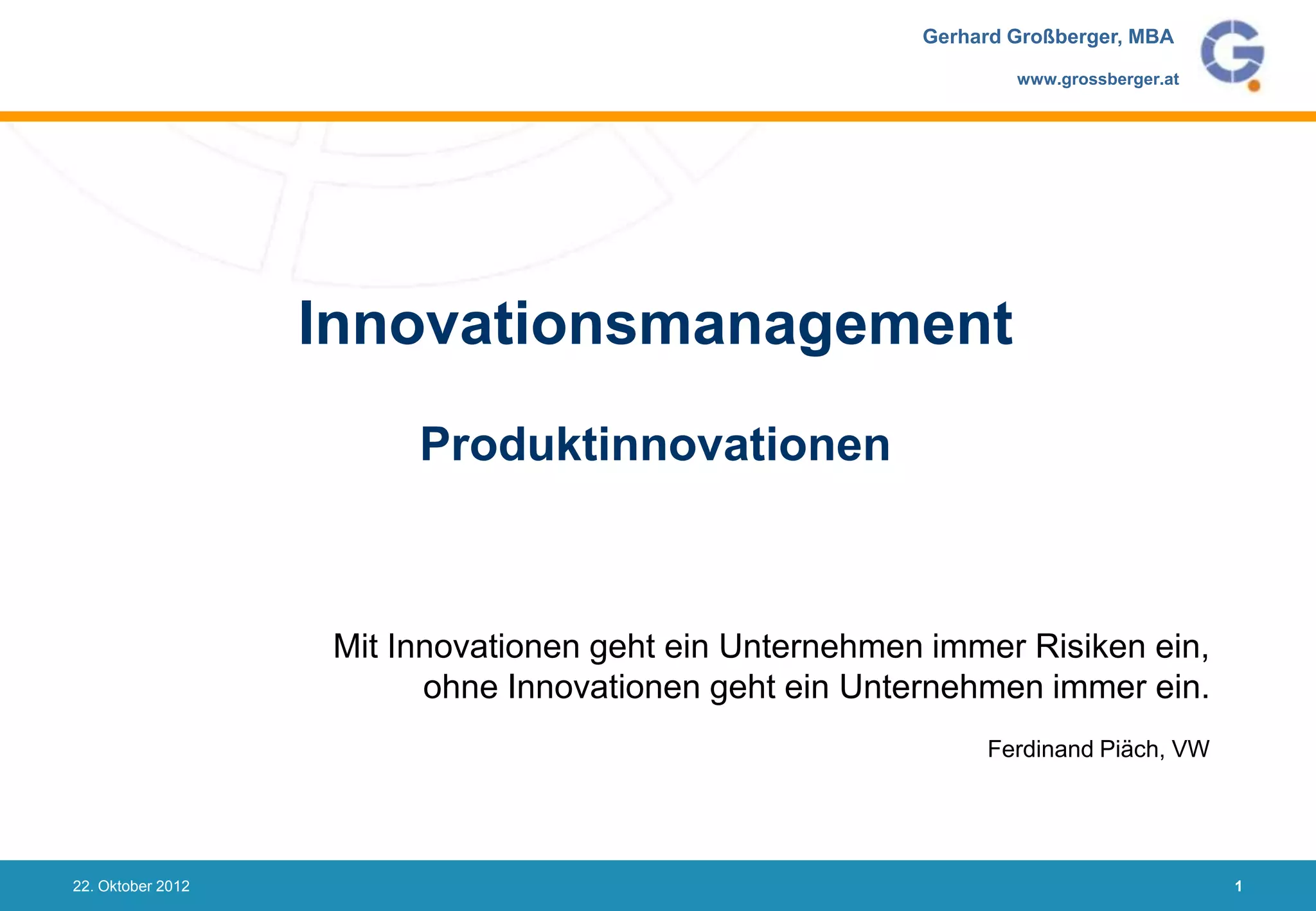 Gerhard Großberger, MBA
www.grossberger.at

Innovationsmanagement

Produktinnovationen

Mit Innovationen geht ein Unternehmen immer Risiken ein, ohne Innovationen geht ein Unternehmen immer ein.

Ferdinand Piäch, VW

22. Oktober 2012

1